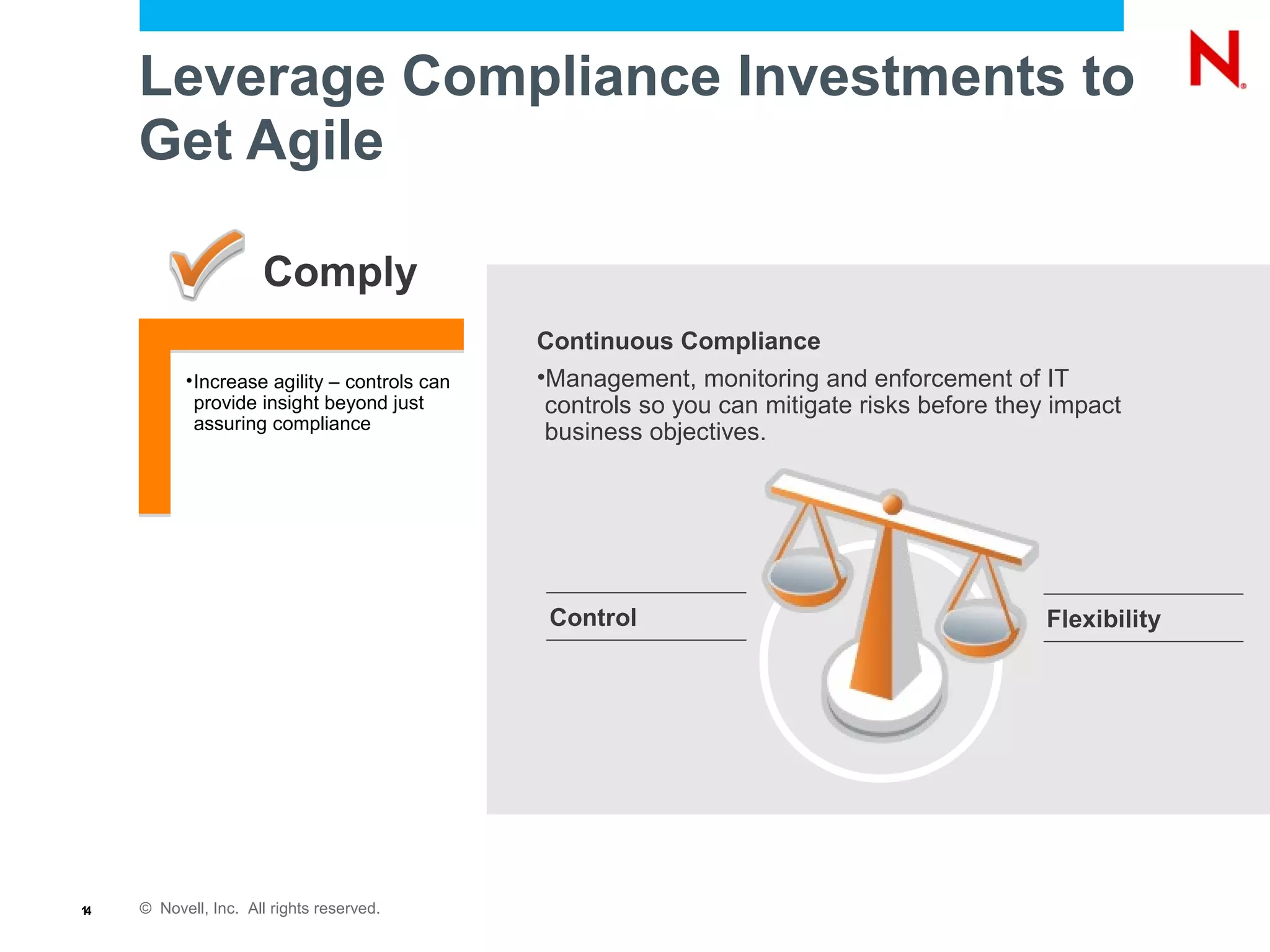 Leverage Compliance Investments to Get Agile

N

Comply

•Increase agility – controls can provide insight beyond just assuring compliance

Continuous Compliance

•Management, monitoring and enforcement of IT controls so you can mitigate risks before they impact business objectives.

Control

Flexibility

14

© Novell, Inc. All rights reserved.